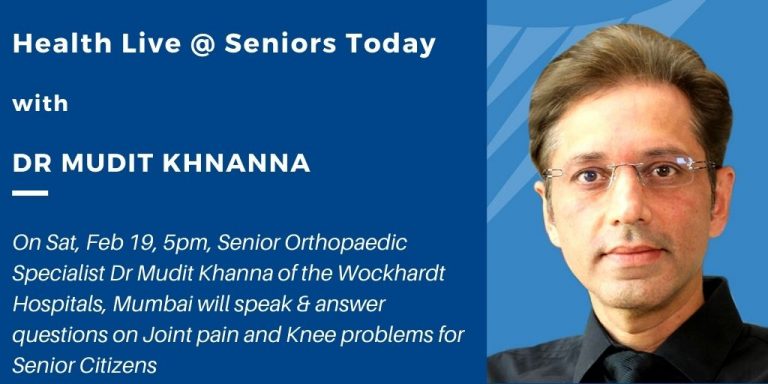 Health Live @ Seniors Today

with

DR MUDIT KHNANNA

On Sat, Feb 19, 5pm, Senior Orthopaedic Specialist Dr Mudit Khanna of the Wockhardt Hospitals, Mumbai will speak & answer questions on Joint pain and Knee problems for Senior Citizens